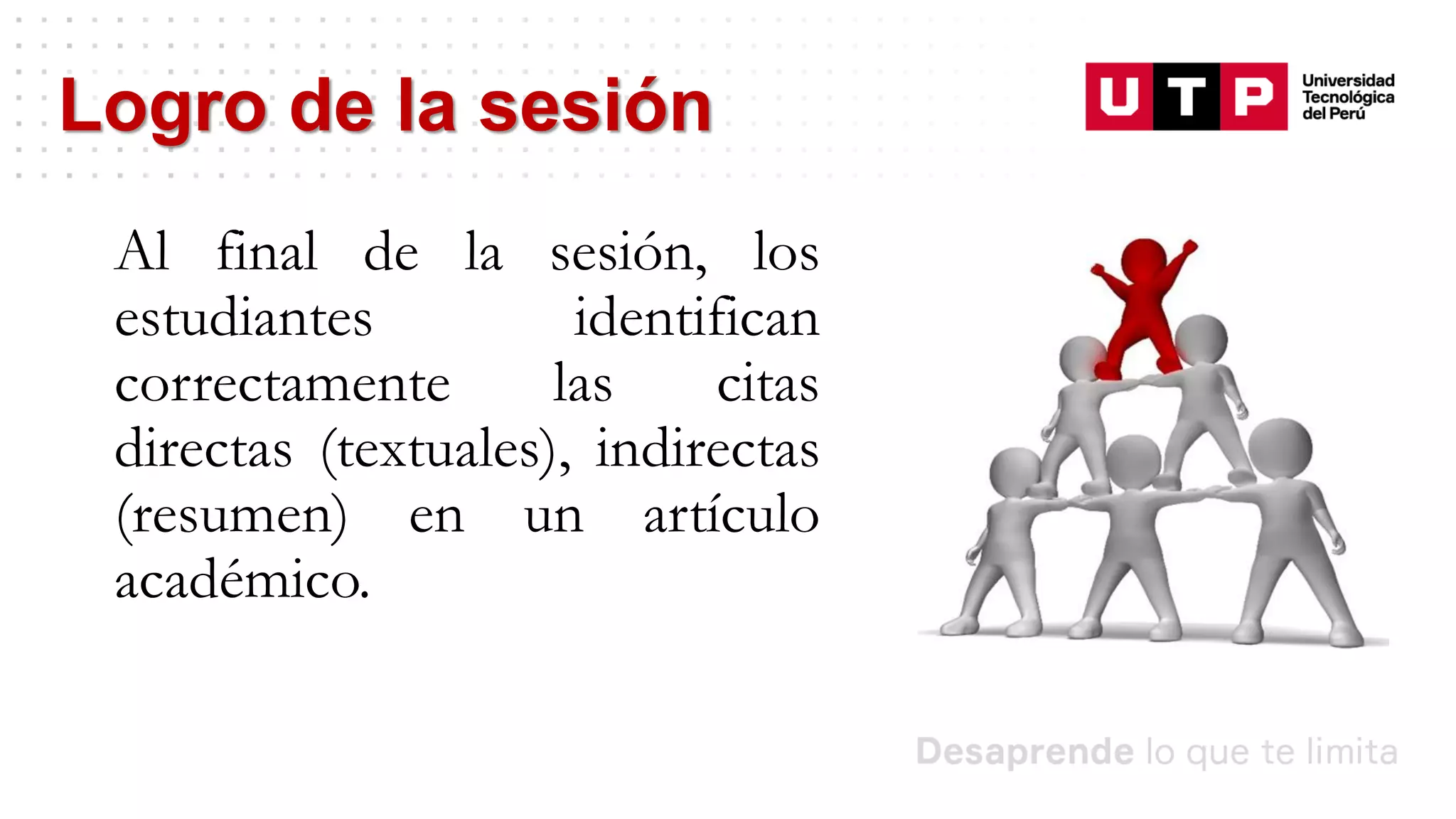 Logro de la sesión

UTP Universidad Tecnológica del Perú

Al final de la sesión, los estudiantes identifican correctamente las citas directas (textuales), indirectas (resumen) en un artículo académico.

Desaprende lo que te limita